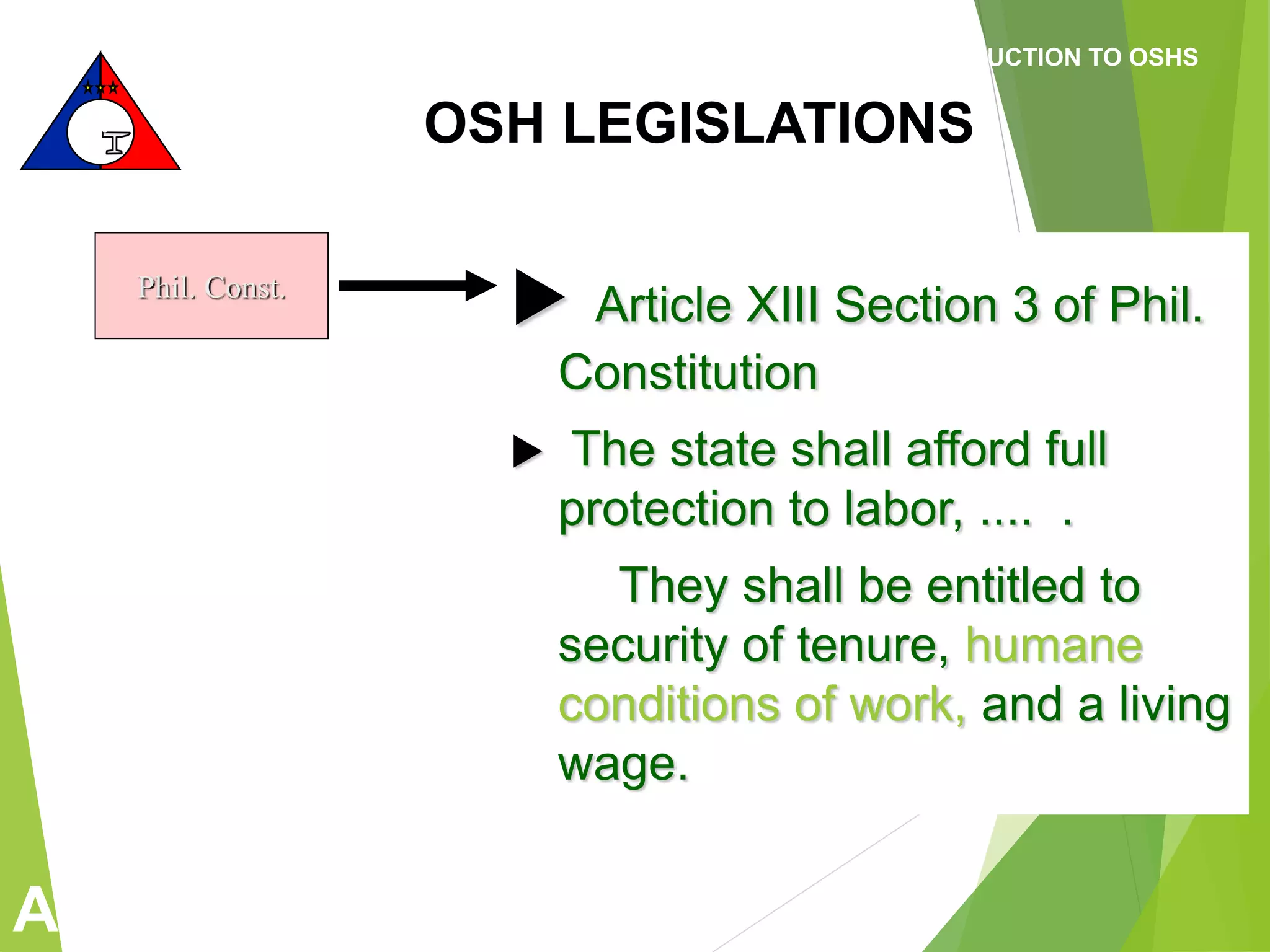 UCTION TO OSHS

OSH LEGISLATIONS

Phil. Const.

Article XIII Section 3 of Phil. Constitution

The state shall afford full protection to labor, .... .

They shall be entitled to security of tenure, humane conditions of work, and a living wage.

A